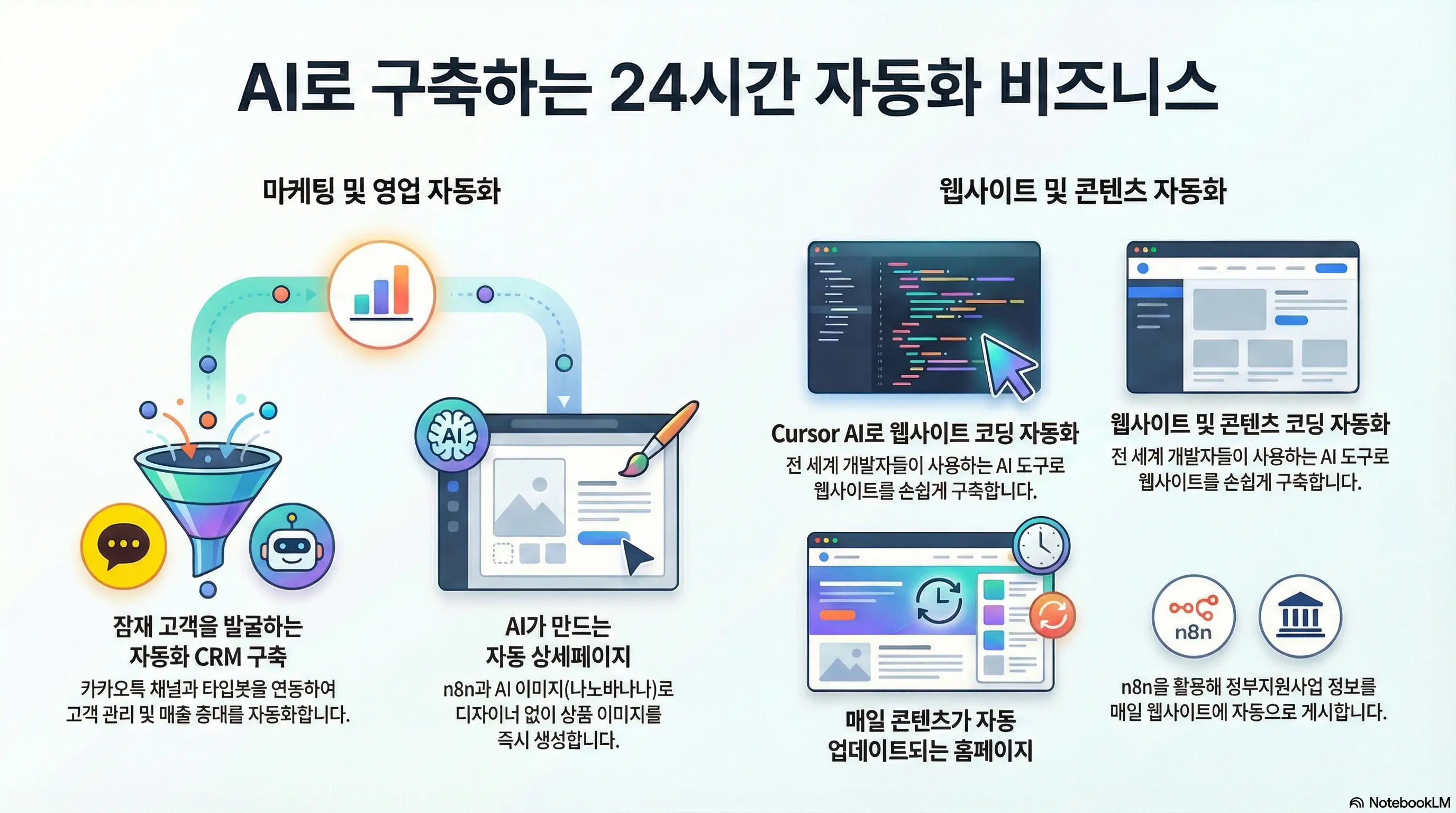 AI로 구축하는 24시간 자동화 비즈니스

마케팅 및 영업 자동화

AI

잠재 고객을 발굴하는 자동화 CRM 구축

카카오톡 채널과 타입봇을 연동하여 고객 관리 및 매출 증대를 자동화합니다.

AI가 만드는 자동 상세페이지

n8n과 AI 이미지(나노바나나)로 디자이너 없이 상품 이미지를 즉시 생성합니다.

웹사이트 및 콘텐츠 자동화

Cursor AI로 웹사이트 코딩 자동화

전 세계 개발자들이 사용하는 AI 도구로 웹사이트를 손쉽게 구축합니다.

웹사이트 및 콘텐츠 코딩 자동화

전 세계 개발자들이 사용하는 AI 도구로 웹사이트를 손쉽게 구축합니다.

매일 콘텐츠가 자동 업데이트되는 홈페이지

n8n

n8n을 활용해 정부지원사업 정보를 매일 웹사이트에 자동으로 게시합니다.

NotebookLM